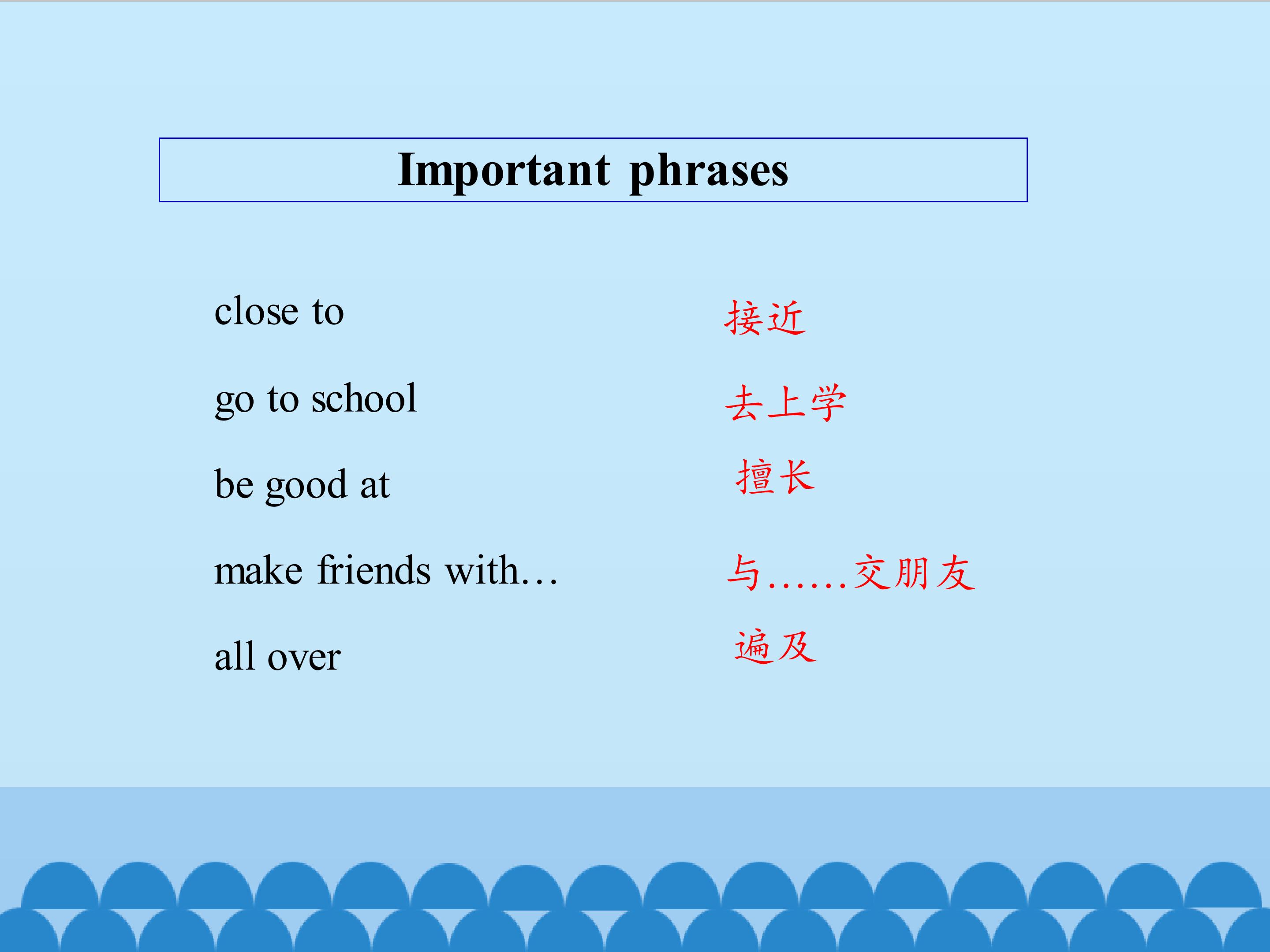 Important phrases

close to 接近

go to school 去上学

be good at 擅长

make friends with… 与……交朋友

all over 遍及